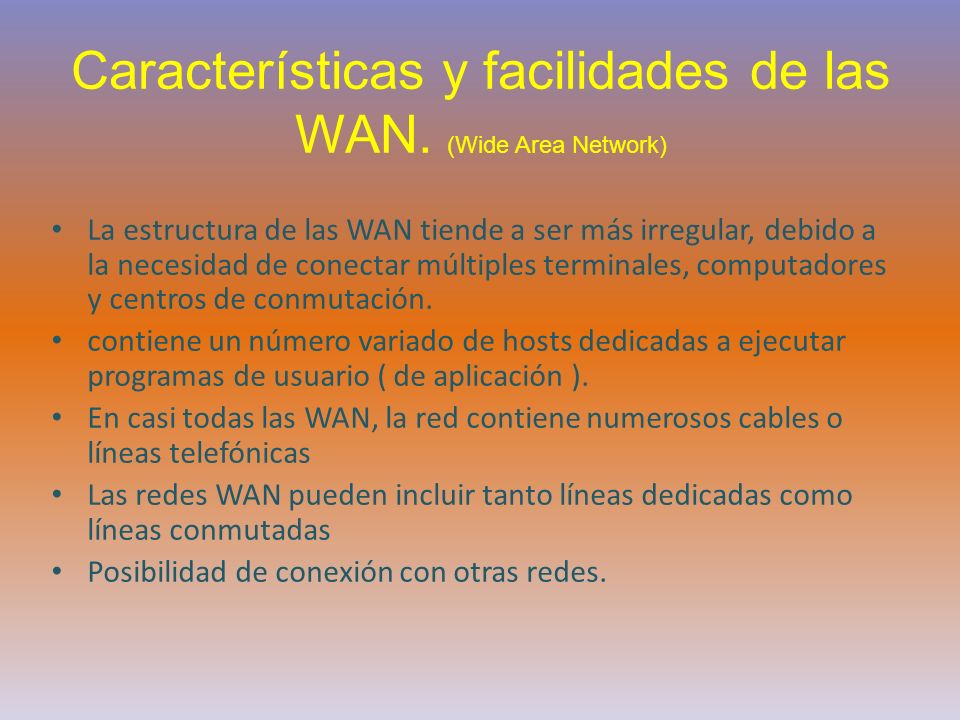 Características y facilidades de las WAN. (Wide Area Network)

• La estructura de las WAN tiende a ser más irregular, debido a la necesidad de conectar múltiples terminales, computadores y centros de conmutación.
• contiene un número variado de hosts dedicadas a ejecutar programas de usuario ( de aplicación ).
• En casi todas las WAN, la red contiene numerosos cables o líneas telefónicas
• Las redes WAN pueden incluir tanto líneas dedicadas como líneas conmutadas
• Posibilidad de conexión con otras redes.